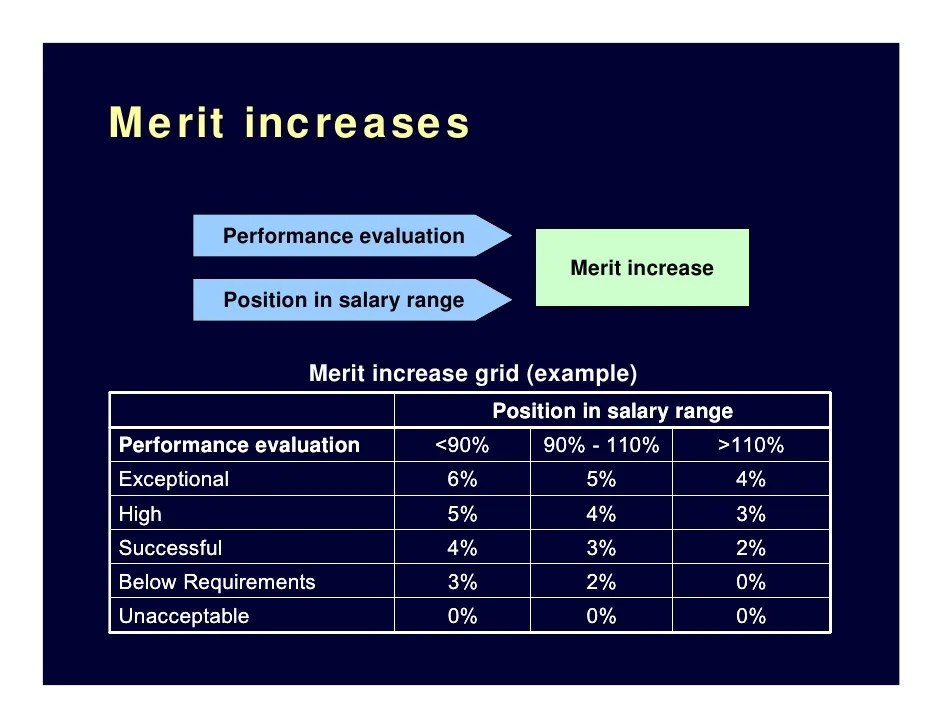 Merit increases

Performance evaluation

Position in salary range

Merit increase

Merit increase grid (example)

| | Position in salary range | | |
|---|---|---|---|
| Performance evaluation | <90% | 90% - 110% | >110% |
| Exceptional | 6% | 5% | 4% |
| High | 5% | 4% | 3% |
| Successful | 4% | 3% | 2% |
| Below Requirements | 3% | 2% | 0% |
| Unacceptable | 0% | 0% | 0% |